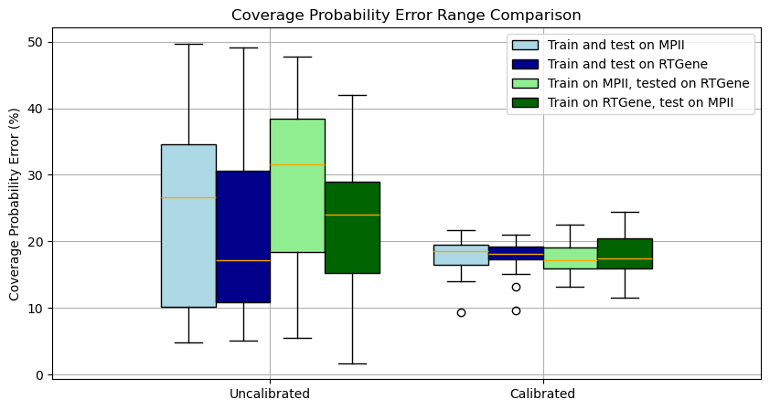 Coverage Probability Error Range Comparison

Train and test on MPII
Train and test on RTGene
Train on MPII, tested on RTGene
Train on RTGene, test on MPII

Coverage Probability Error (%)

50
40
30
20
10
0

Uncalibrated
Calibrated